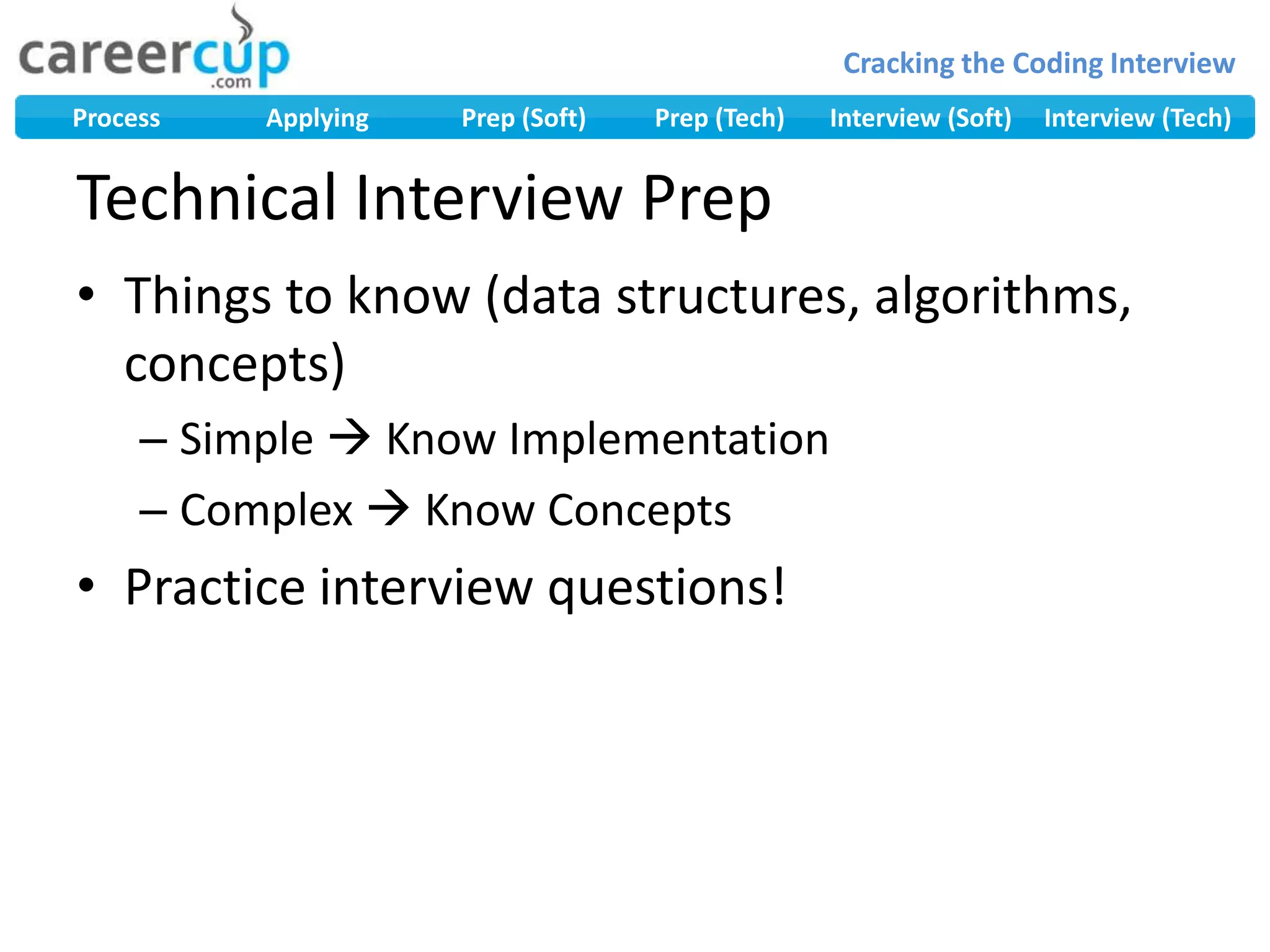 careercup
.com

Cracking the Coding Interview

Process Applying Prep (Soft) Prep (Tech) Interview (Soft) Interview (Tech)

Technical Interview Prep

• Things to know (data structures, algorithms, concepts)
 – Simple → Know Implementation
 – Complex → Know Concepts
• Practice interview questions!